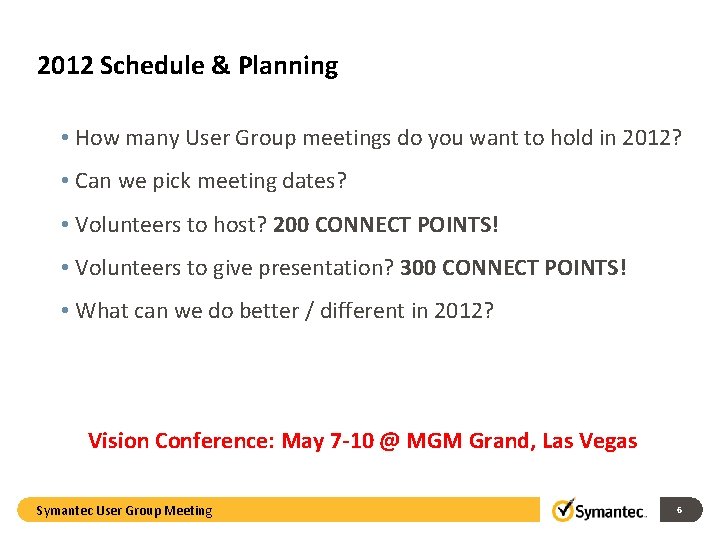 2012 Schedule & Planning

• How many User Group meetings do you want to hold in 2012?

• Can we pick meeting dates?

• Volunteers to host? 200 CONNECT POINTS!

• Volunteers to give presentation? 300 CONNECT POINTS!

• What can we do better / different in 2012?

Vision Conference: May 7-10 @ MGM Grand, Las Vegas

Symantec User Group Meeting

Symantec.

6